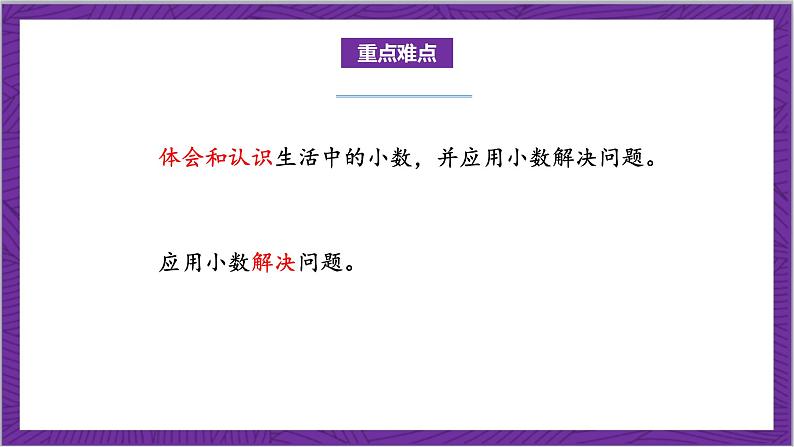 重点难点

体会和认识生活中的小数，并应用小数解决问题。

应用小数解决问题。